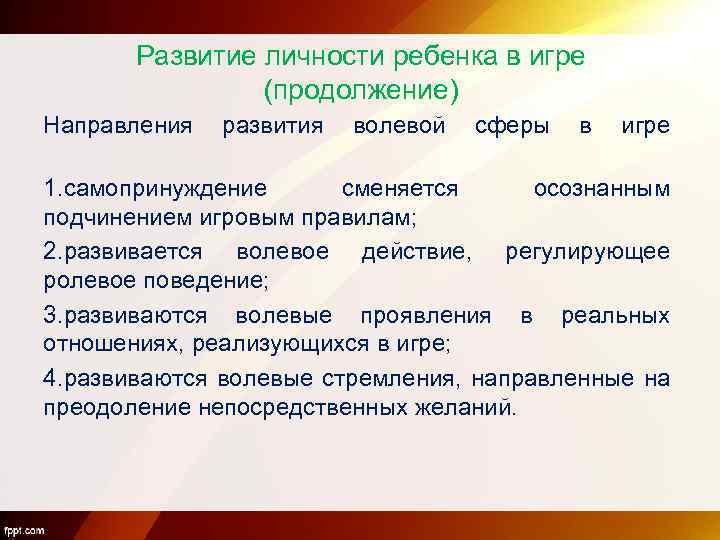 Развитие личности ребенка в игре (продолжение)

Направления развития волевой сферы в игре

1.самопринуждение сменяется осознанным подчинением игровым правилам;

2.развивается волевое действие, регулирующее ролевое поведение;

3.развиваются волевые проявления в реальных отношениях, реализующихся в игре;

4.развиваются волевые стремления, направленные на преодоление непосредственных желаний.

fppt.com